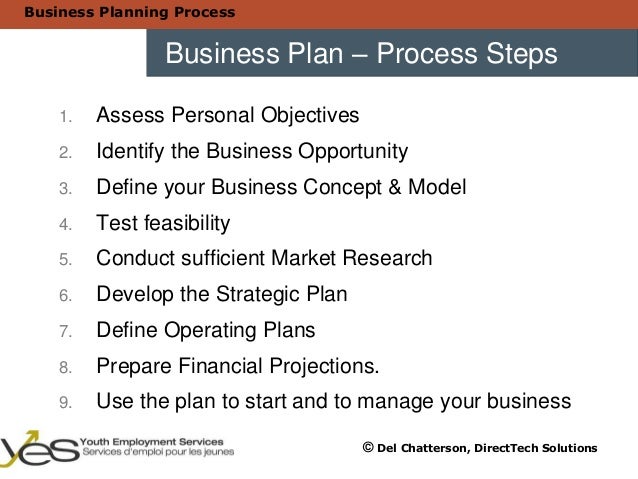 Business Planning Process

Business Plan – Process Steps

1. Assess Personal Objectives
2. Identify the Business Opportunity
3. Define your Business Concept & Model
4. Test feasibility
5. Conduct sufficient Market Research
6. Develop the Strategic Plan
7. Define Operating Plans
8. Prepare Financial Projections.
9. Use the plan to start and to manage your business

yes Youth Employment Services
Services d'emploi pour les jeunes

© Del Chatterson, DirectTech Solutions